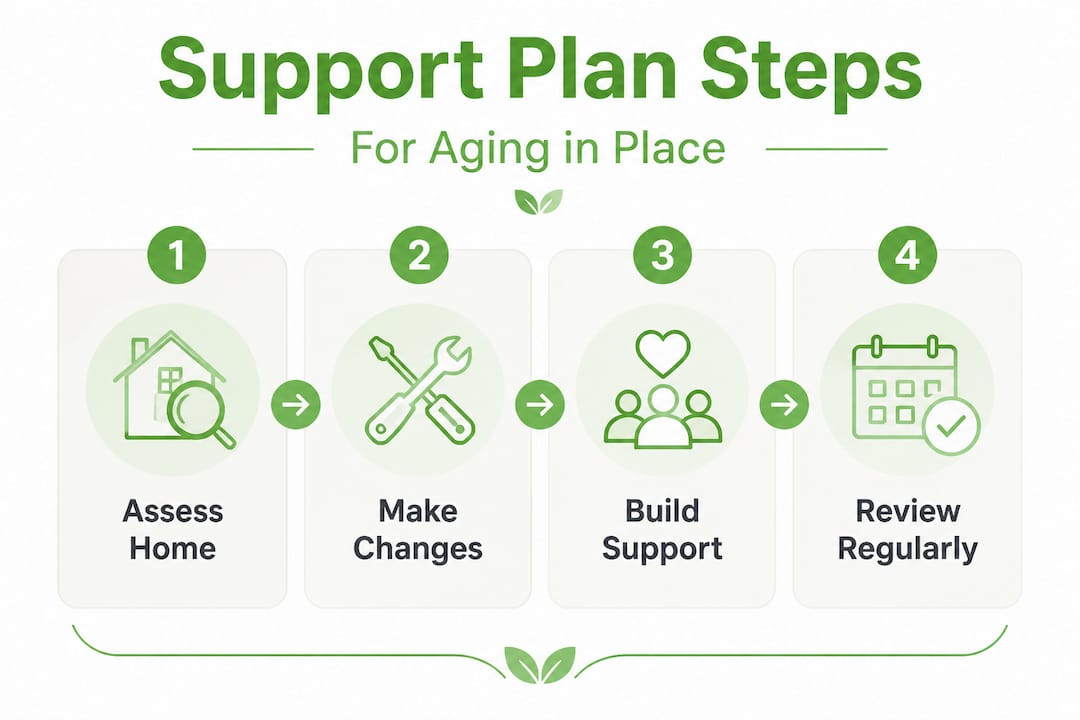 Support Plan Steps

For Aging in Place

1

Assess Home

2

Make Changes

3

Build Support

4

Review Regularly